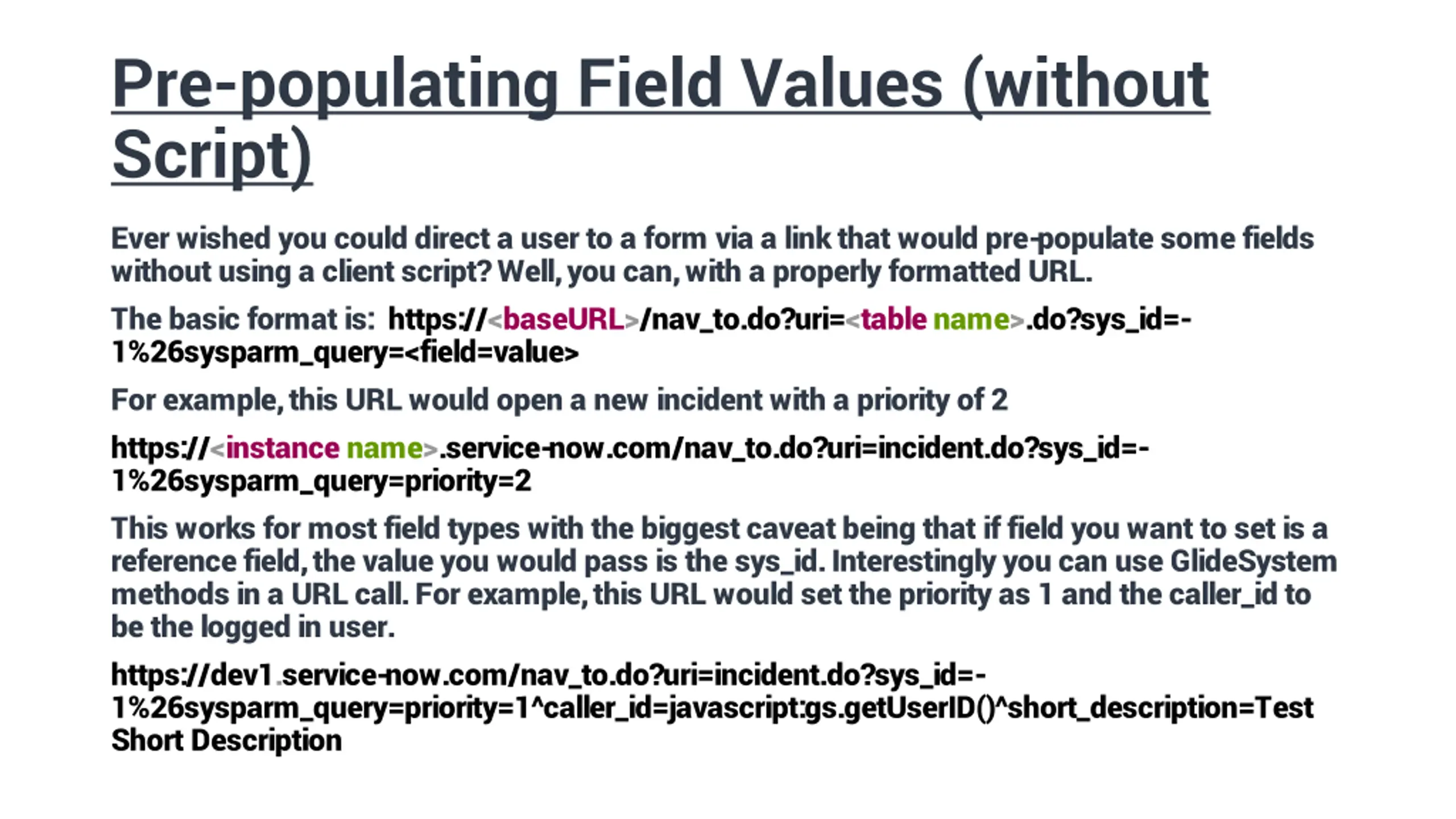 Pre-populating Field Values (without Script)

Ever wished you could direct a user to a form via a link that would pre-populate some fields without using a client script? Well, you can, with a properly formatted URL.

The basic format is: https://<baseURL>/nav_to.do?uri=<table name>.do?sys_id=-1%26sysparm_query=<field=value>

For example, this URL would open a new incident with a priority of 2

https://<instance name>.service-now.com/nav_to.do?uri=incident.do?sys_id=-1%26sysparm_query=priority=2

This works for most field types with the biggest caveat being that if field you want to set is a reference field, the value you would pass is the sys_id. Interestingly you can use GlideSystem methods in a URL call. For example, this URL would set the priority as 1 and the caller_id to be the logged in user.

https://dev1.service-now.com/nav_to.do?uri=incident.do?sys_id=-1%26sysparm_query=priority=1^caller_id=javascript:gs.getUserID()^short_description=Test Short Description